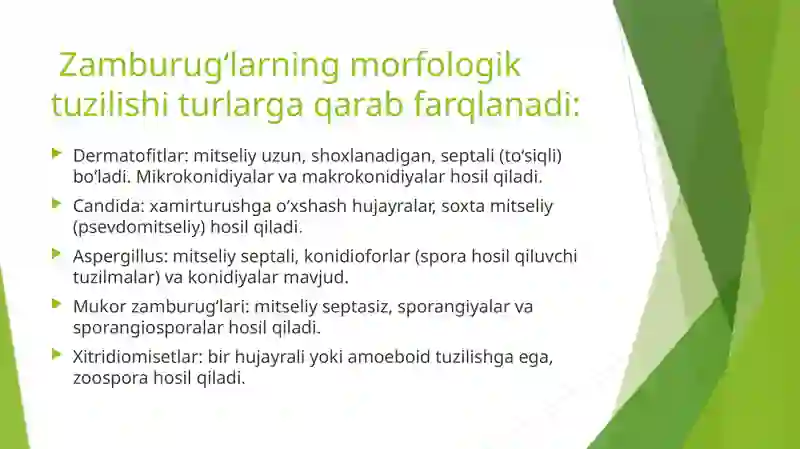 Zamburug‘larning morfologik tuzilishi turlarga qarab farqlanadi:

Dermatofitlar: mitseliy uzun, shoxlanadigan, septali (to‘siqli) bo‘ladi. Mikrokonidiyalar va makrokonidiyalar hosil qiladi.

Candida: xamirturushga o‘xshash hujayralar, soxta mitseliy (psevdomitseliy) hosil qiladi.

Aspergillus: mitseliy septali, konidioforlar (spora hosil qiluvchi tuzilmalar) va konidiyalar mavjud.

Mukor zamburug‘lari: mitseliy septasiz, sporangiyalar va sporangiosporalar hosil qiladi.

Xitridiomisetlar: bir hujayrali yoki amoeboid tuzilishga ega, zoospora hosil qiladi.